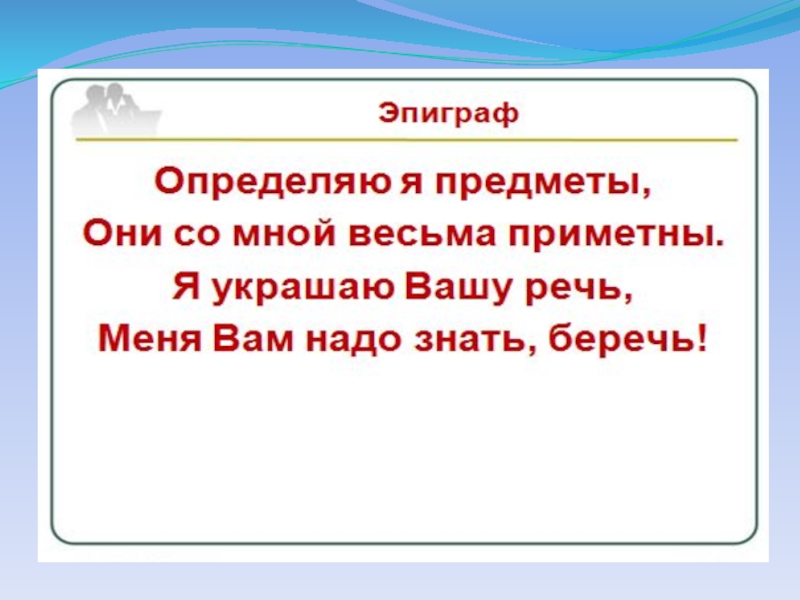 Эпиграф

Определяю я предметы,
Они со мной весьма приметны.
Я украшаю Вашу речь,
Меня Вам надо знать, беречь!